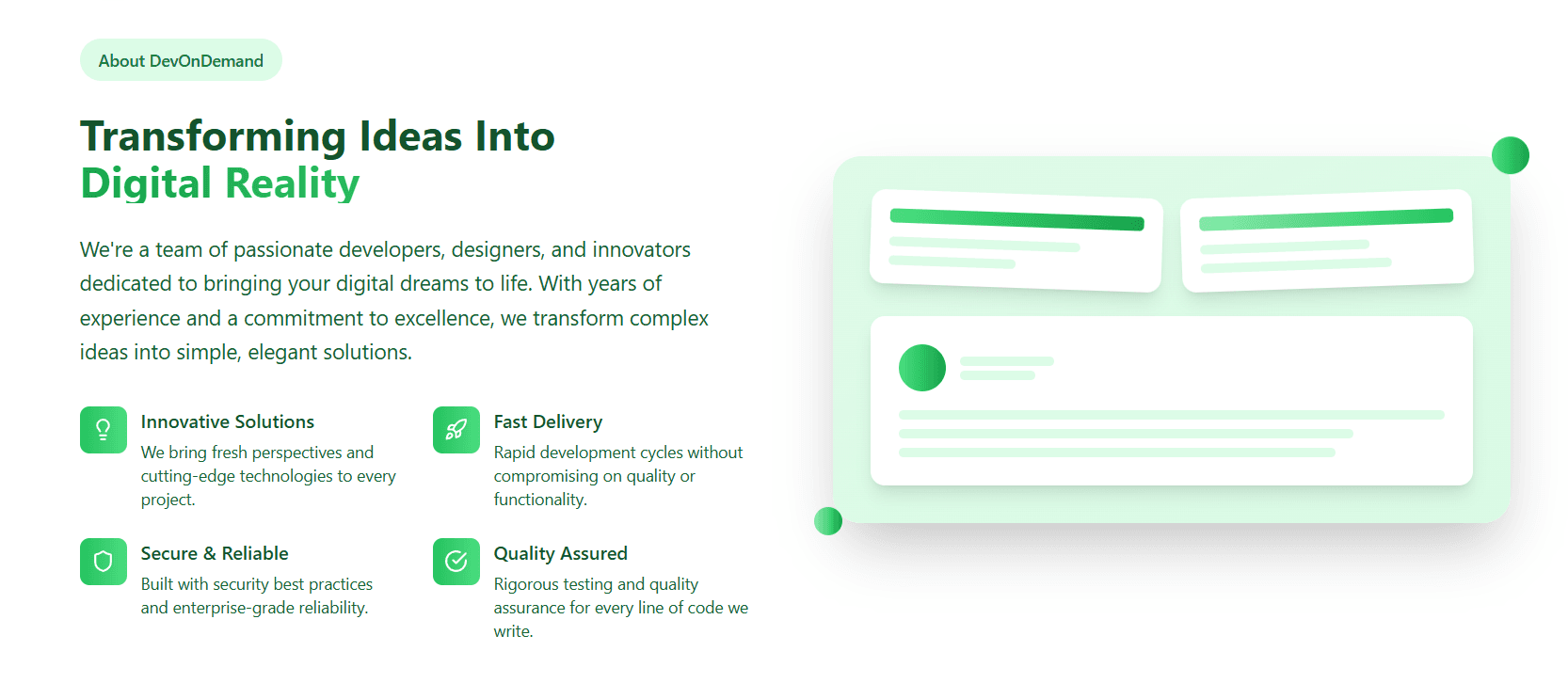 About DevOnDemand

Transforming Ideas Into
Digital Reality

We're a team of passionate developers, designers, and innovators dedicated to bringing your digital dreams to life. With years of experience and a commitment to excellence, we transform complex ideas into simple, elegant solutions.

Innovative Solutions
We bring fresh perspectives and cutting-edge technologies to every project.

Fast Delivery
Rapid development cycles without compromising on quality or functionality.

Secure & Reliable
Built with security best practices and enterprise-grade reliability.

Quality Assured
Rigorous testing and quality assurance for every line of code we write.